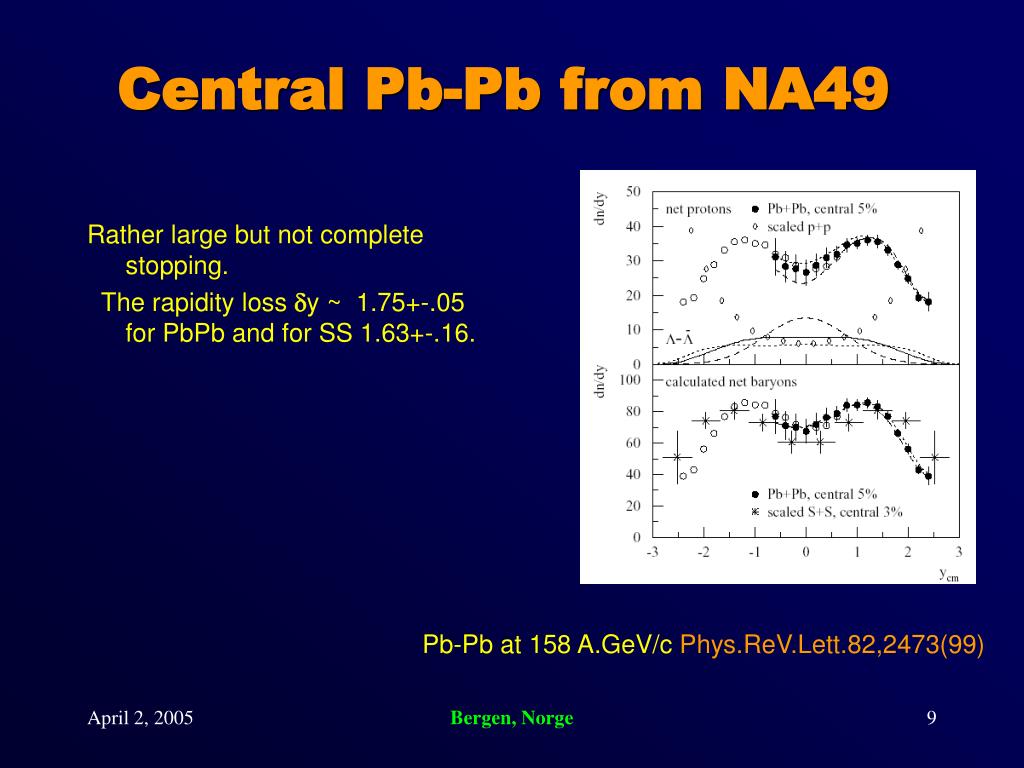 Central Pb-Pb from NA49

Rather large but not complete stopping.

The rapidity loss $\delta$y ~ 1.75+-.05 for PbPb and for SS 1.63+-.16.

dn/dy
50
40
30
20
10
0
net protons
Pb+Pb, central 5%
scaled p+p
$\Lambda$-$\bar{\Lambda}$

dn/dy
100
80
60
40
20
0
calculated net baryons
Pb+Pb, central 5%
scaled S+S, central 3%
-3 -2 -1 0 1 2 3
$y_{cm}$

Pb-Pb at 158 A.GeV/c Phys.ReV.Lett.82,2473(99)

April 2, 2005
Bergen, Norge
9